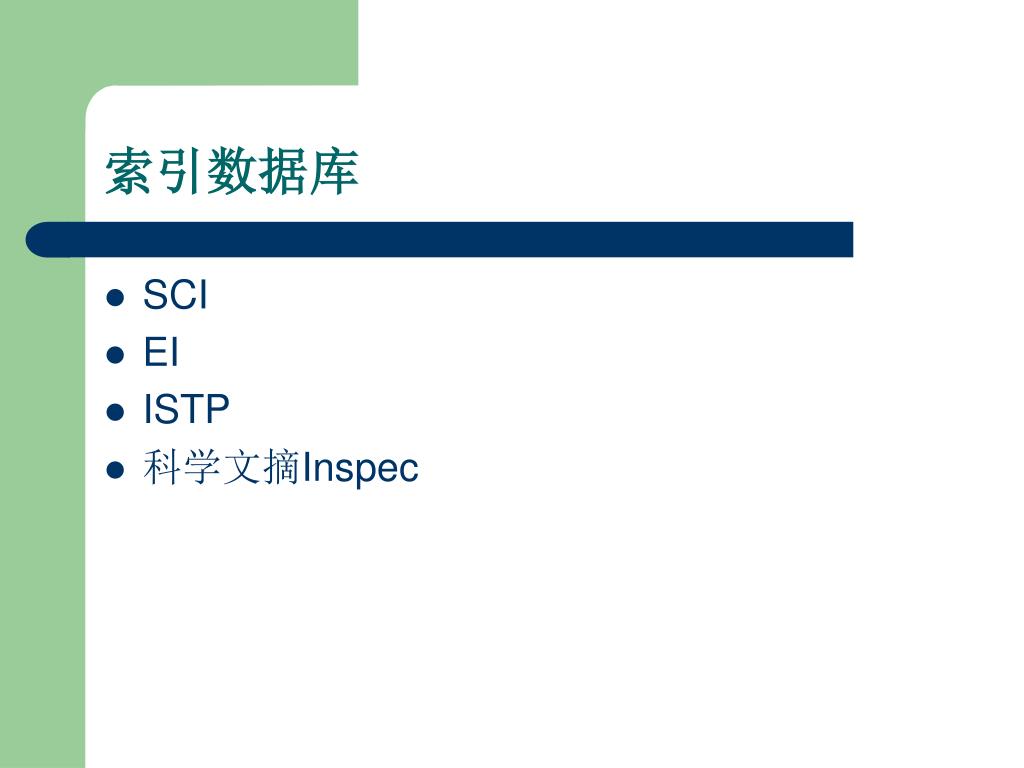 索引数据库

- SCI
- EI
- ISTP
- 科学文摘Inspec